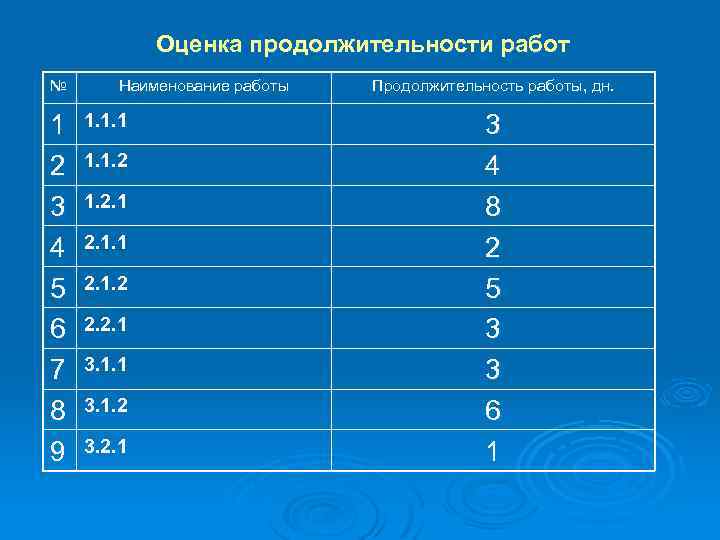 Оценка продолжительности работ

| № | Наименование работы | Продолжительность работы, дн. |
|---|---|---|
| 1 | 1.1.1 | 3 |
| 2 | 1.1.2 | 4 |
| 3 | 1.2.1 | 8 |
| 4 | 2.1.1 | 2 |
| 5 | 2.1.2 | 5 |
| 6 | 2.2.1 | 3 |
| 7 | 3.1.1 | 3 |
| 8 | 3.1.2 | 6 |
| 9 | 3.2.1 | 1 |